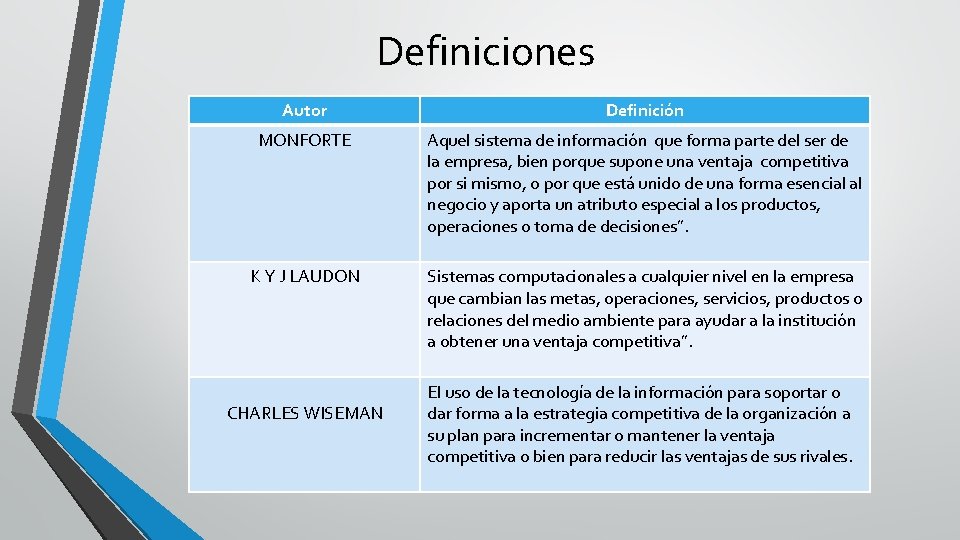 Definiciones

| Autor | Definición |
|---|---|
| MONFORTE | Aquel sistema de información que forma parte del ser de la empresa, bien porque supone una ventaja competitiva por si mismo, o por que está unido de una forma esencial al negocio y aporta un atributo especial a los productos, operaciones o toma de decisiones". |
| K Y J LAUDON | Sistemas computacionales a cualquier nivel en la empresa que cambian las metas, operaciones, servicios, productos o relaciones del medio ambiente para ayudar a la institución a obtener una ventaja competitiva". |
| CHARLES WISEMAN | El uso de la tecnología de la información para soportar o dar forma a la estrategia competitiva de la organización a su plan para incrementar o mantener la ventaja competitiva o bien para reducir las ventajas de sus rivales. |